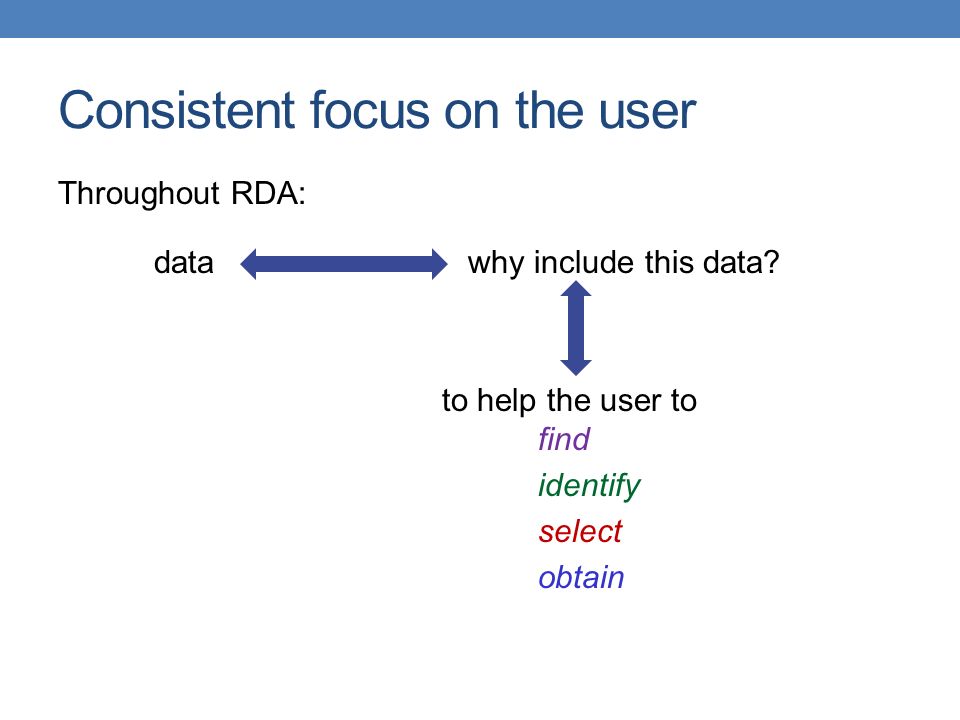 Consistent focus on the user

Throughout RDA:

data why include this data?

to help the user to
find
identify
select
obtain